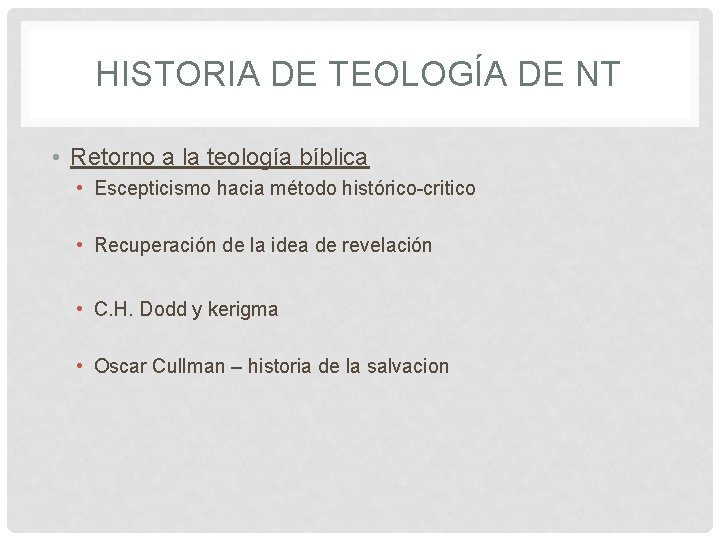 HISTORIA DE TEOLOGÍA DE NT

• Retorno a la teología bíblica
• Escepticismo hacia método histórico-critico
• Recuperación de la idea de revelación
• C.H. Dodd y kerigma
• Oscar Cullman – historia de la salvacion